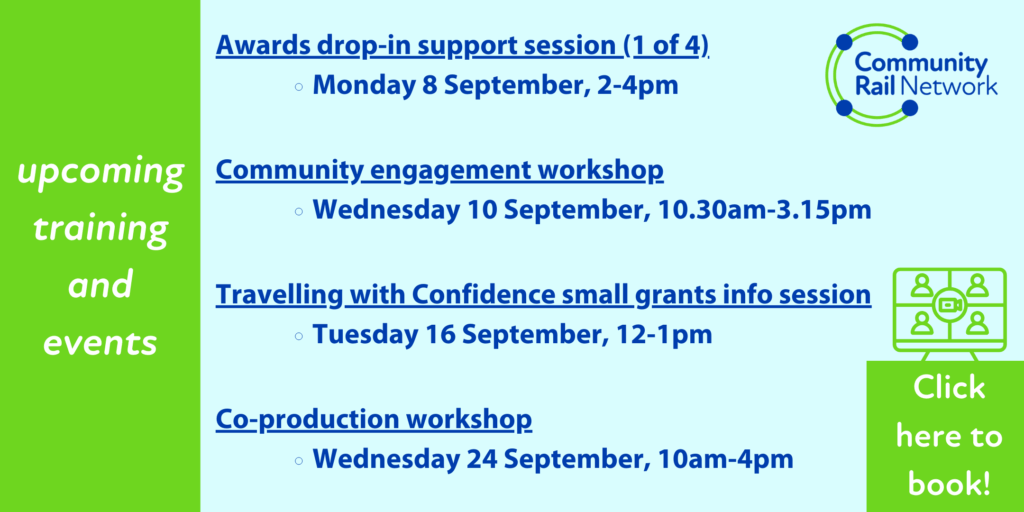 upcoming training and events

Awards drop-in support session (1 of 4)
◦ Monday 8 September, 2-4pm

Community engagement workshop
◦ Wednesday 10 September, 10.30am-3.15pm

Travelling with Confidence small grants info session
◦ Tuesday 16 September, 12-1pm

Co-production workshop
◦ Wednesday 24 September, 10am-4pm

Community Rail Network

Click here to book!